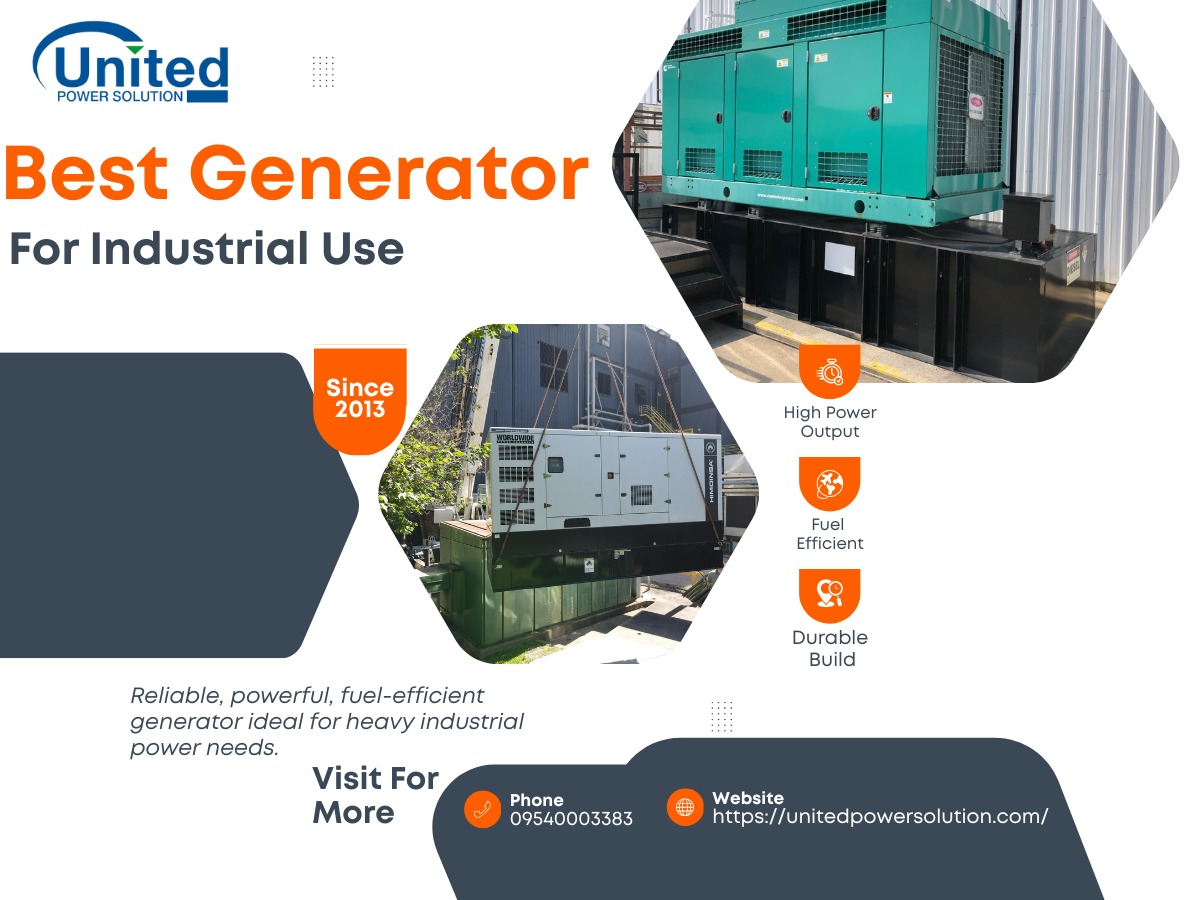 United
POWER SOLUTION

Best Generator
For Industrial Use

Since 2013

WORLDWIDE

HIMOINSA

High Power Output

Fuel Efficient

Durable Build

Reliable, powerful, fuel-efficient generator ideal for heavy industrial power needs.

Visit For More

Phone
09540003383

Website
https://unitedpowersolution.com/